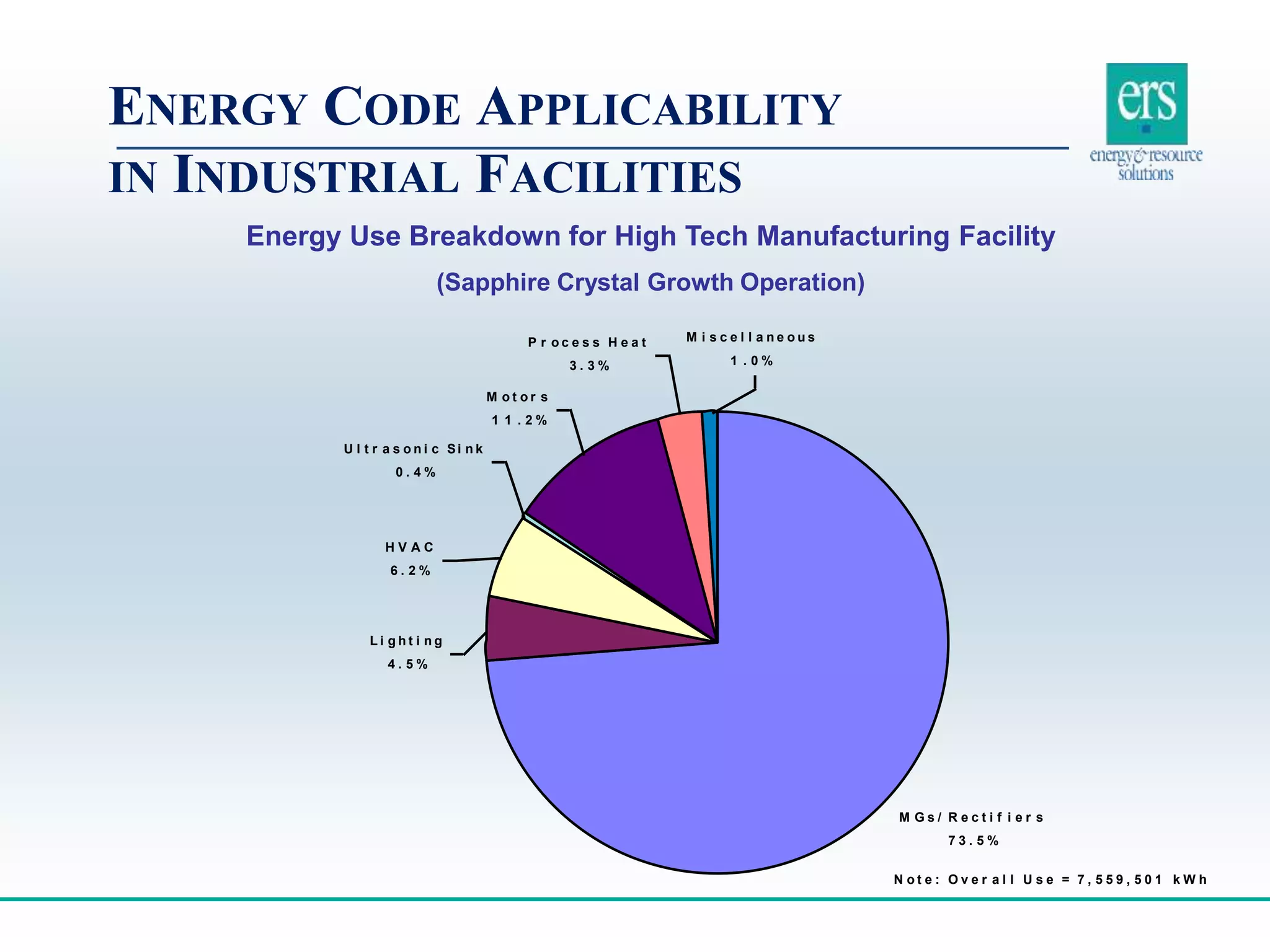 ENERGY CODE APPLICABILITY IN INDUSTRIAL FACILITIES

ers
energy & resource solutions

Energy Use Breakdown for High Tech Manufacturing Facility

(Sapphire Crystal Growth Operation)

Process Heat
3.3%

Miscellaneous
1.0%

Motors
11.2%

Ultrasonic Sink
0.4%

HVAC
6.2%

Lighting
4.5%

MGs/Rectifiers
73.5%

Note: Overall Use = 7,559,501 kWh